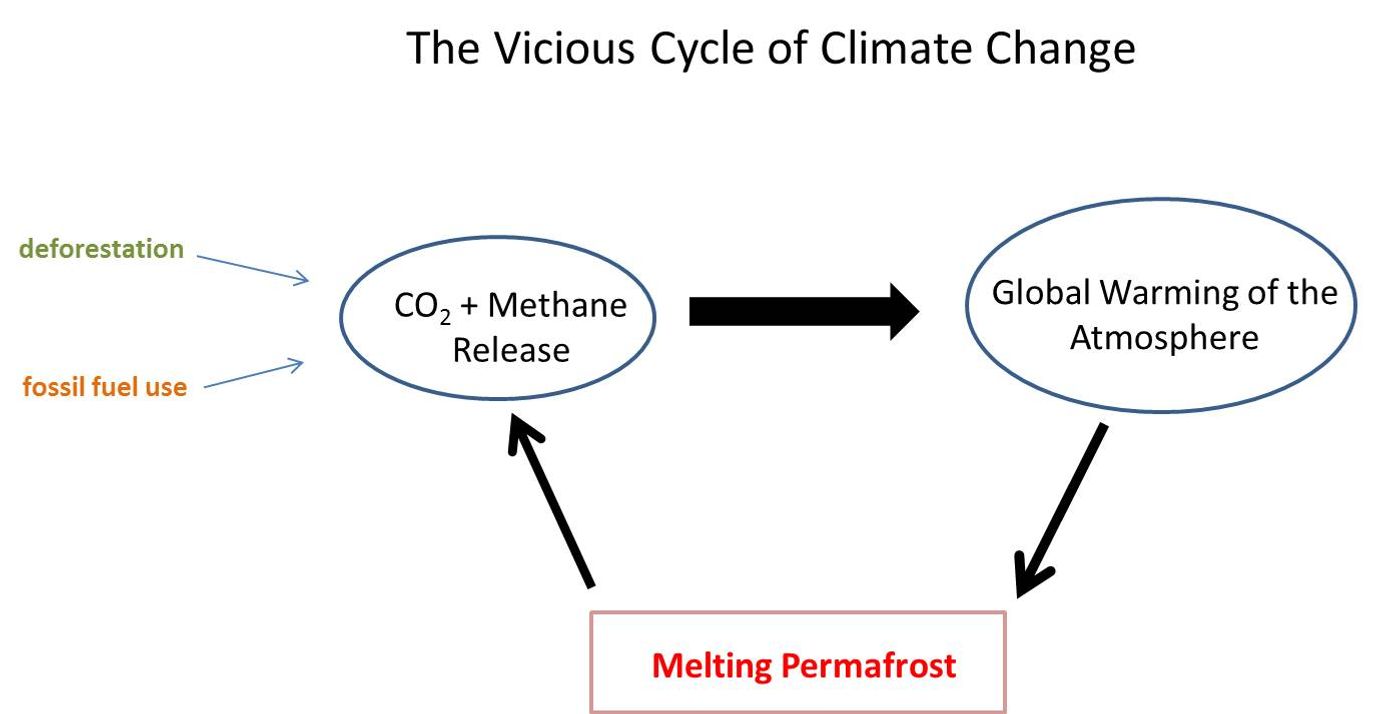 The Vicious Cycle of Climate Change

deforestation

fossil fuel use

$CO_2$ + Methane Release

Global Warming of the Atmosphere

Melting Permafrost